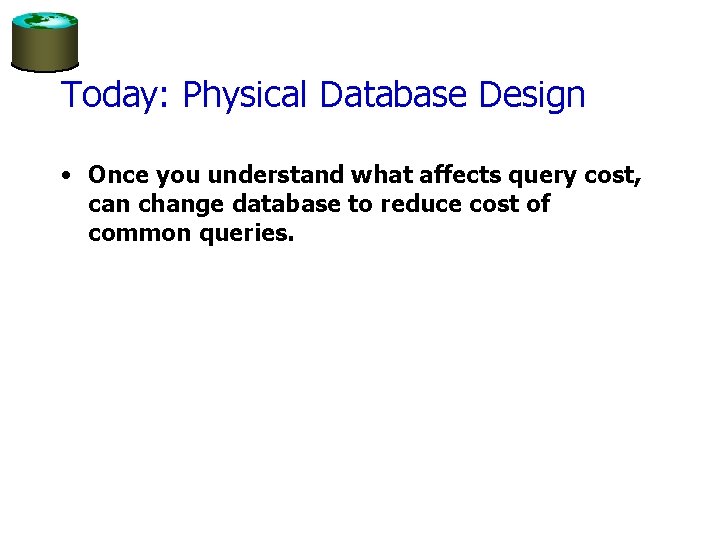 Today: Physical Database Design

• Once you understand what affects query cost, can change database to reduce cost of common queries.